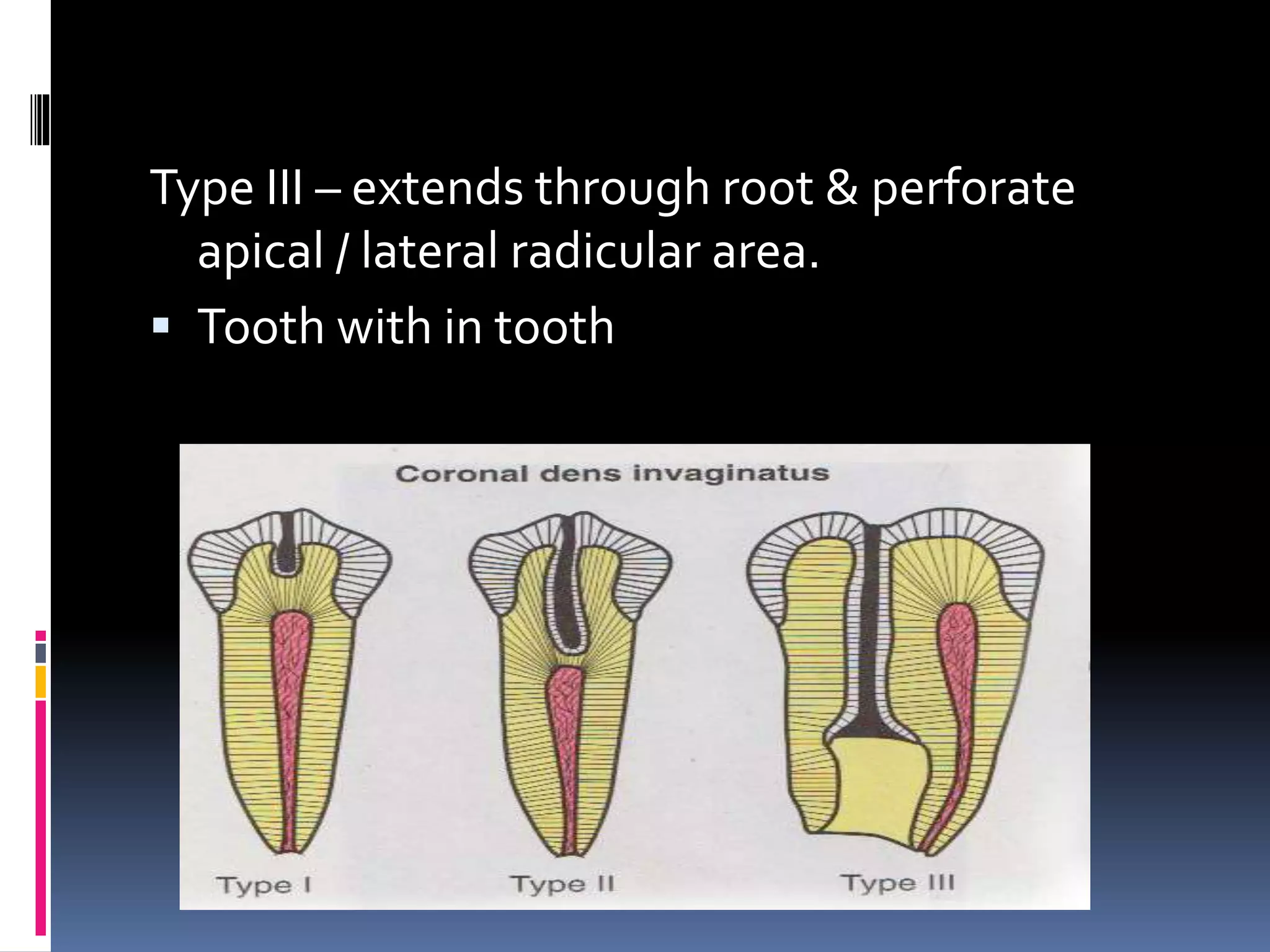 Type III – extends through root & perforate apical / lateral radicular area.

▪ Tooth with in tooth

Coronal dens invaginatus

Type I

Type II

Type III